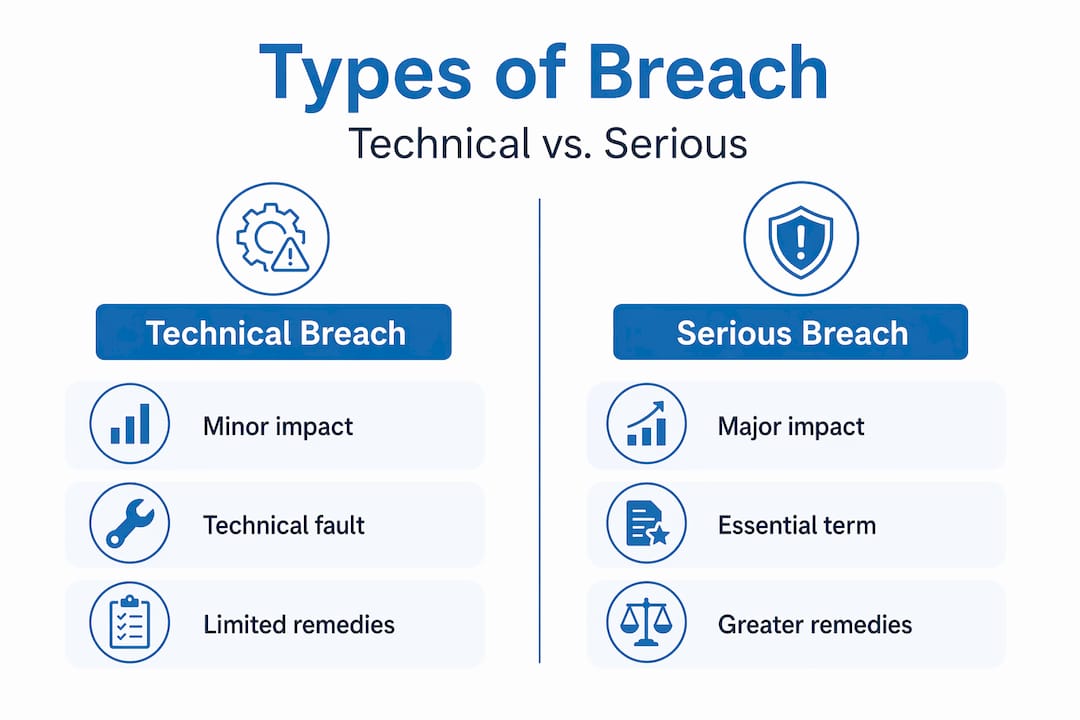 Types of Breach

Technical vs. Serious

Technical Breach

Minor impact

Technical fault

Limited remedies

Serious Breach

Major impact

Essential term

Greater remedies